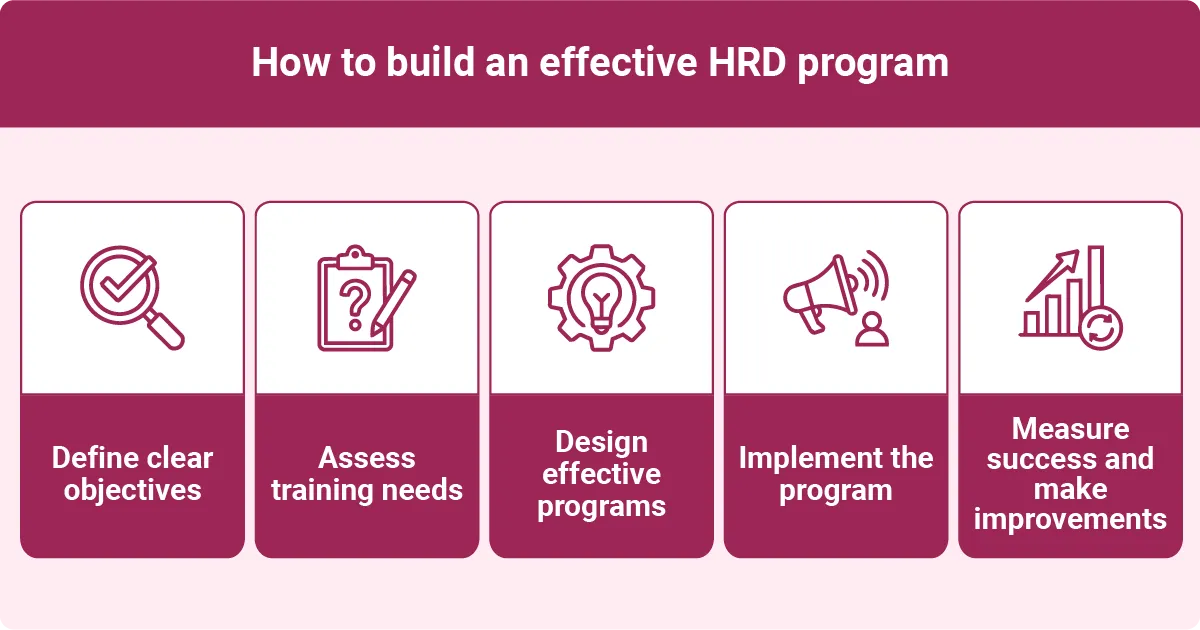 How to build an effective HRD program

Define clear objectives

Assess training needs

Design effective programs

Implement the program

Measure success and make improvements